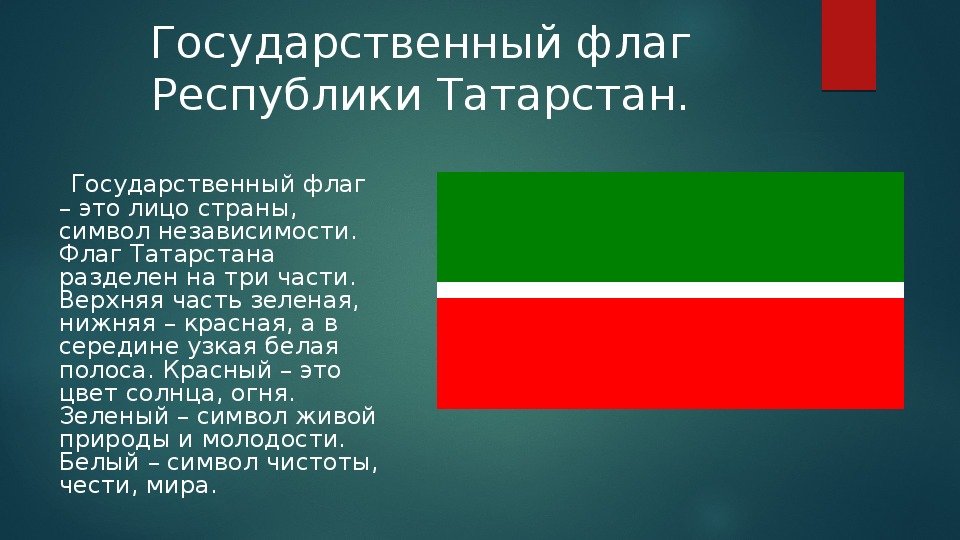 Государственный флаг Республики Татарстан.

Государственный флаг – это лицо страны, символ независимости. Флаг Татарстана разделен на три части. Верхняя часть зеленая, нижняя – красная, а в середине узкая белая полоса. Красный – это цвет солнца, огня. Зеленый – символ живой природы и молодости. Белый – символ чистоты, чести, мира.